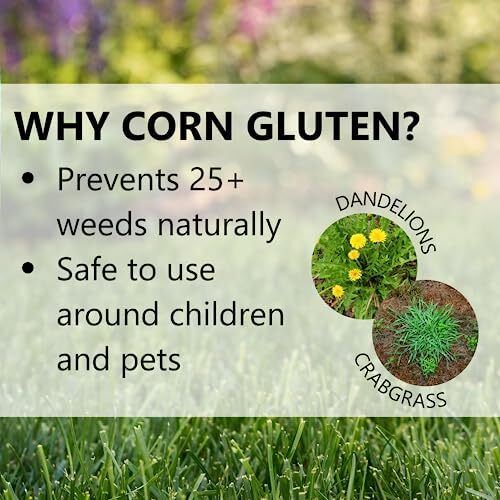 WHY CORN GLUTEN?

• Prevents 25+ weeds naturally
• Safe to use around children and pets

DANDELIONS

CRABGRASS